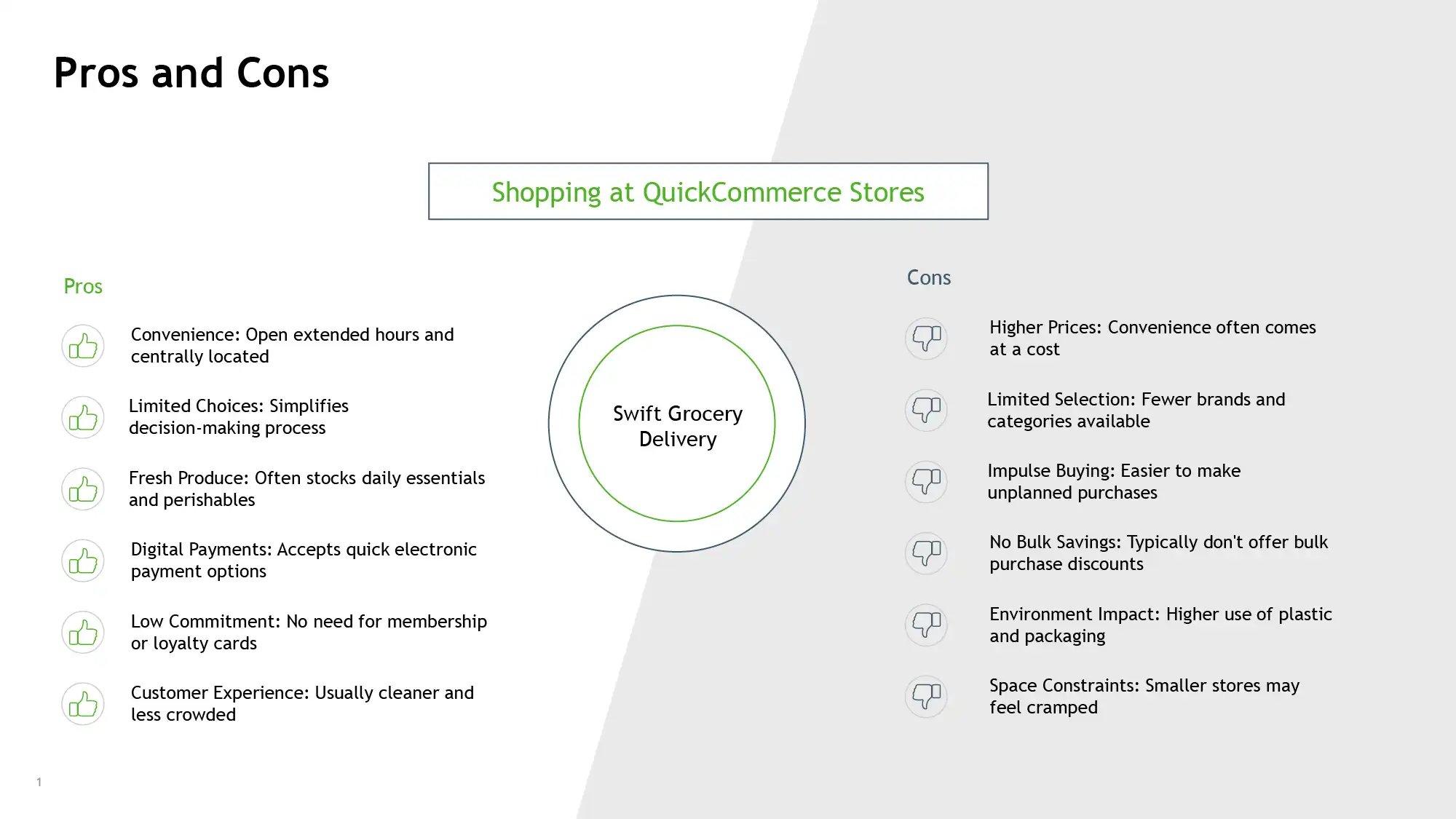 Pros and Cons

Shopping at QuickCommerce Stores

Pros

Convenience: Open extended hours and centrally located

Limited Choices: Simplifies decision-making process

Fresh Produce: Often stocks daily essentials and perishables

Digital Payments: Accepts quick electronic payment options

Low Commitment: No need for membership or loyalty cards

Customer Experience: Usually cleaner and less crowded

Swift Grocery Delivery

Cons

Higher Prices: Convenience often comes at a cost

Limited Selection: Fewer brands and categories available

Impulse Buying: Easier to make unplanned purchases

No Bulk Savings: Typically don't offer bulk purchase discounts

Environment Impact: Higher use of plastic and packaging

Space Constraints: Smaller stores may feel cramped

1